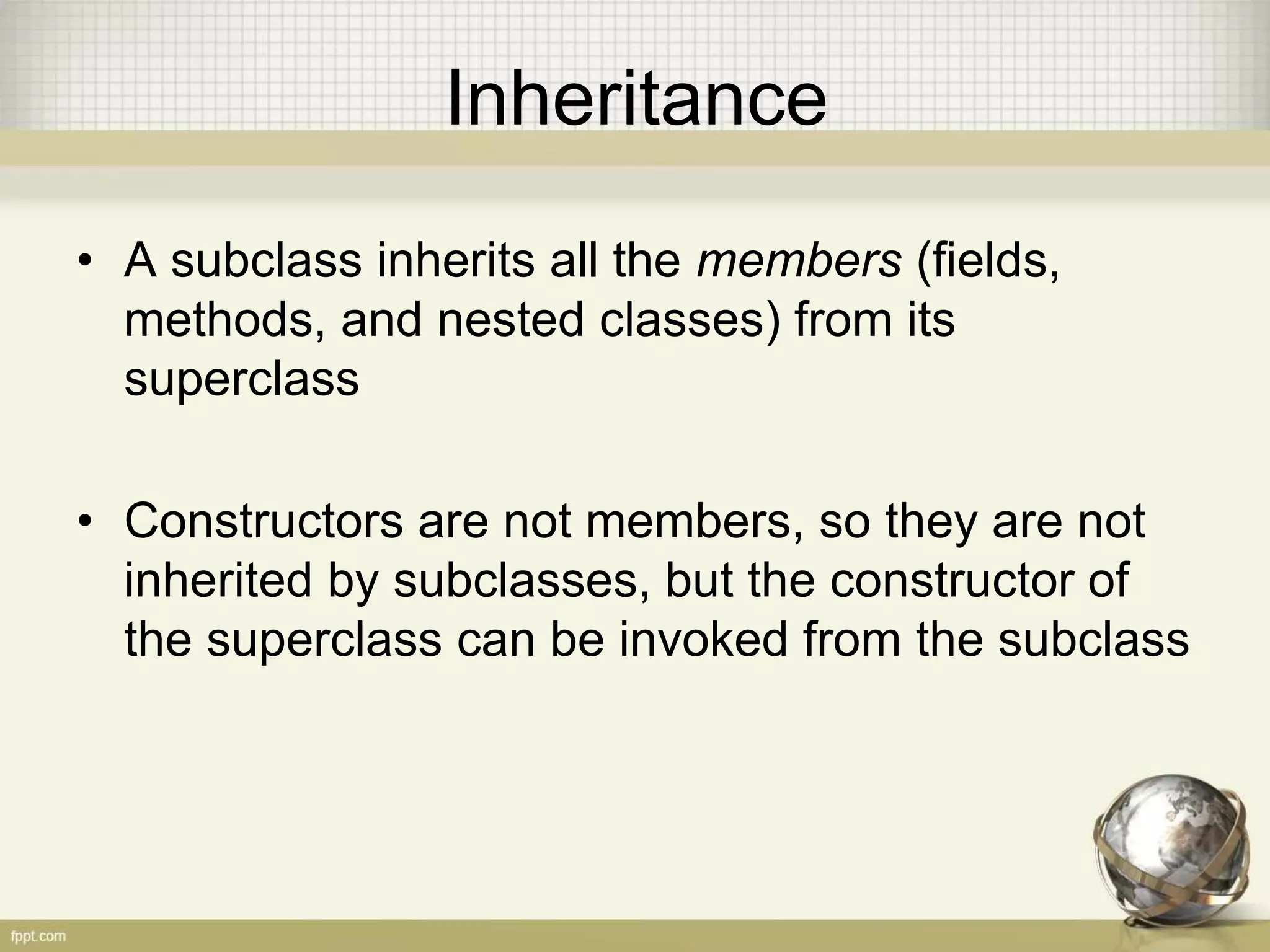 Inheritance

• A subclass inherits all the members (fields, methods, and nested classes) from its superclass

• Constructors are not members, so they are not inherited by subclasses, but the constructor of the superclass can be invoked from the subclass

fppt.com